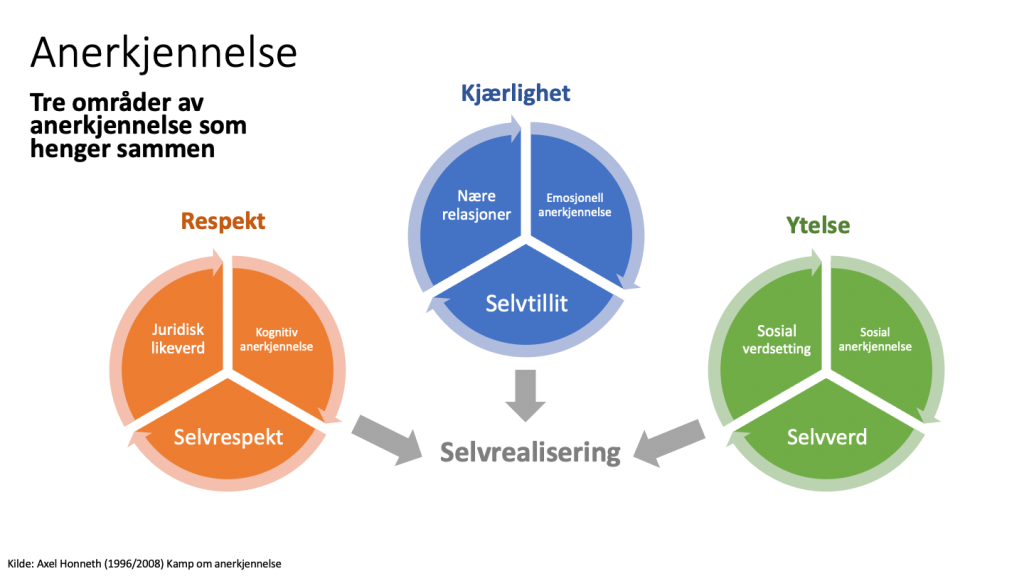 Anerkjennelse

Tre områder av anerkjennelse som henger sammen

Kjærlighet

Nære relasjoner

Emosjonell anerkjennelse

Selvtillit

Respekt

Juridisk likeverd

Kognitiv anerkjennelse

Selvrespekt

Ytelse

Sosial verdsetting

Sosial anerkjennelse

Selvverd

Selvrealisering

Kilde: Axel Honneth (1996/2008) Kamp om anerkjennelse